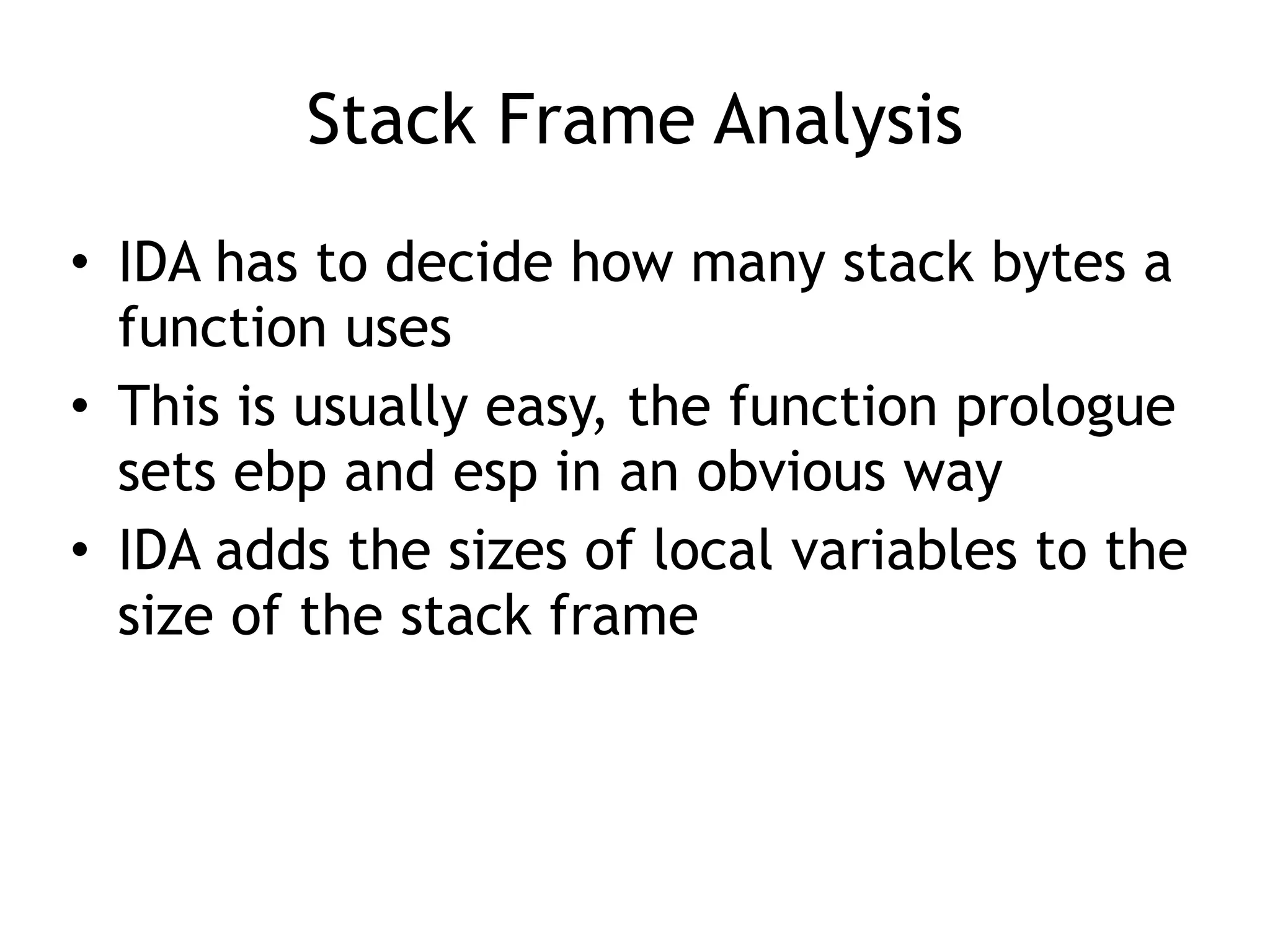 Stack Frame Analysis

• IDA has to decide how many stack bytes a function uses
• This is usually easy, the function prologue sets ebp and esp in an obvious way
• IDA adds the sizes of local variables to the size of the stack frame